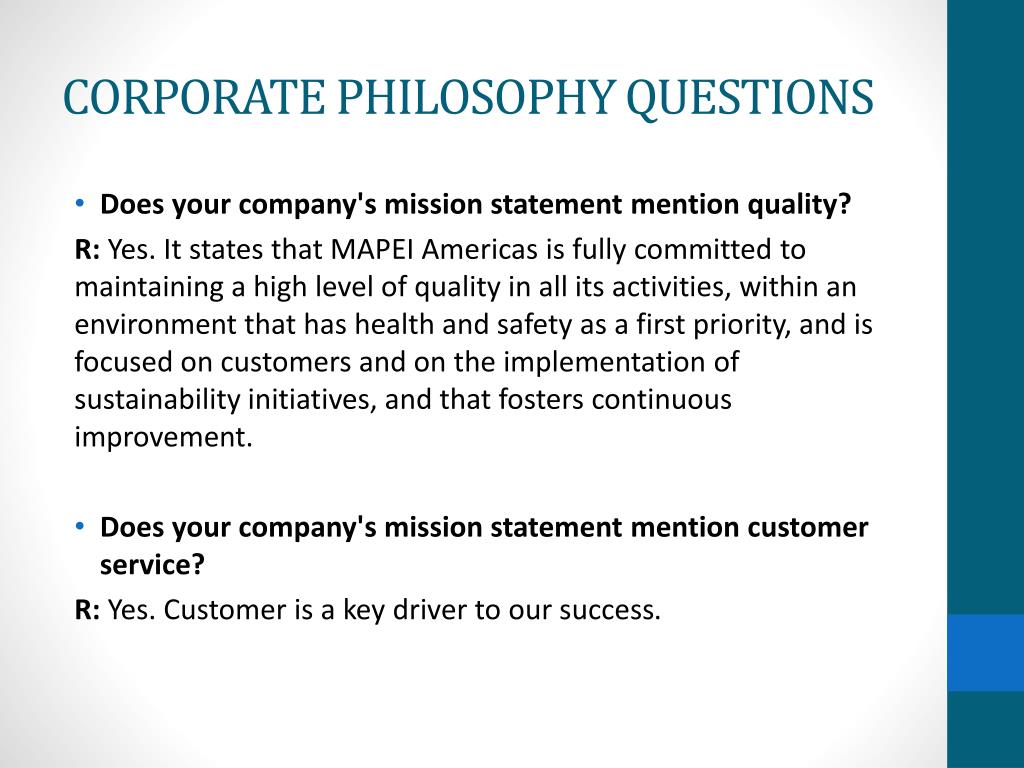 CORPORATE PHILOSOPHY QUESTIONS

• Does your company's mission statement mention quality?

R: Yes. It states that MAPEI Americas is fully committed to maintaining a high level of quality in all its activities, within an environment that has health and safety as a first priority, and is focused on customers and on the implementation of sustainability initiatives, and that fosters continuous improvement.

• Does your company's mission statement mention customer service?

R: Yes. Customer is a key driver to our success.